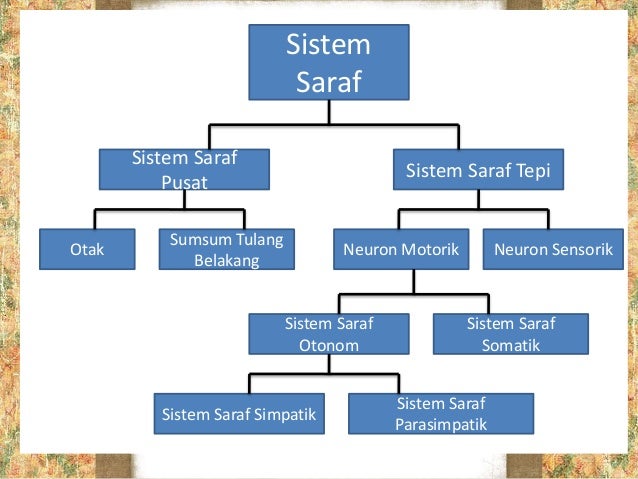 Sistem Saraf

Sistem Saraf Pusat

Sistem Saraf Tepi

Otak

Sumsum Tulang Belakang

Neuron Motorik

Neuron Sensorik

Sistem Saraf Otonom

Sistem Saraf Somatik

Sistem Saraf Simpatik

Sistem Saraf Parasimpatik